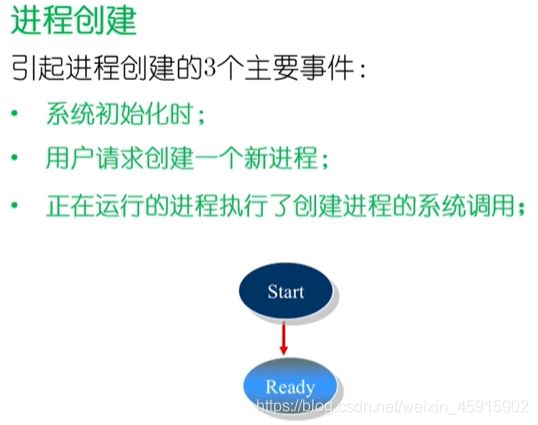 进程创建

引起进程创建的3个主要事件：

• 系统初始化时；

• 用户请求创建一个新进程；

• 正在运行的进程执行了创建进程的系统调用；

Start

Ready

https://blog.csdn.net/weixin_45915902